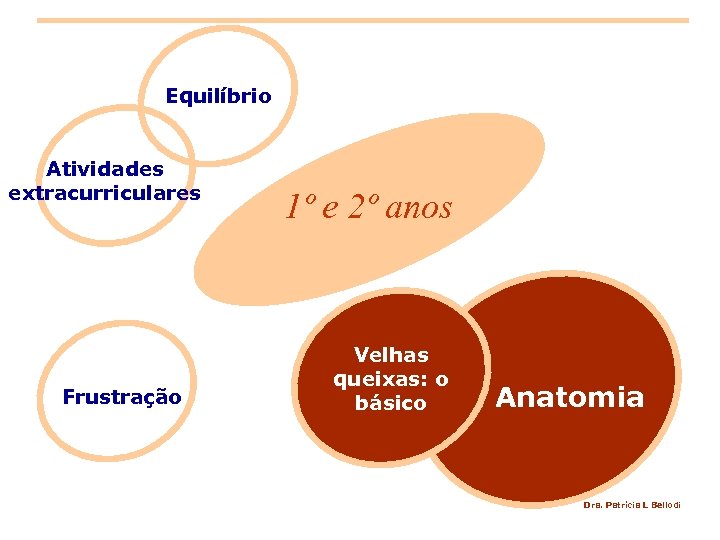 Equilíbrio

Atividades extracurriculares

1º e 2º anos

Frustração

Velhas queixas: o básico

Anatomia

Dra. Patricia L Bellodi